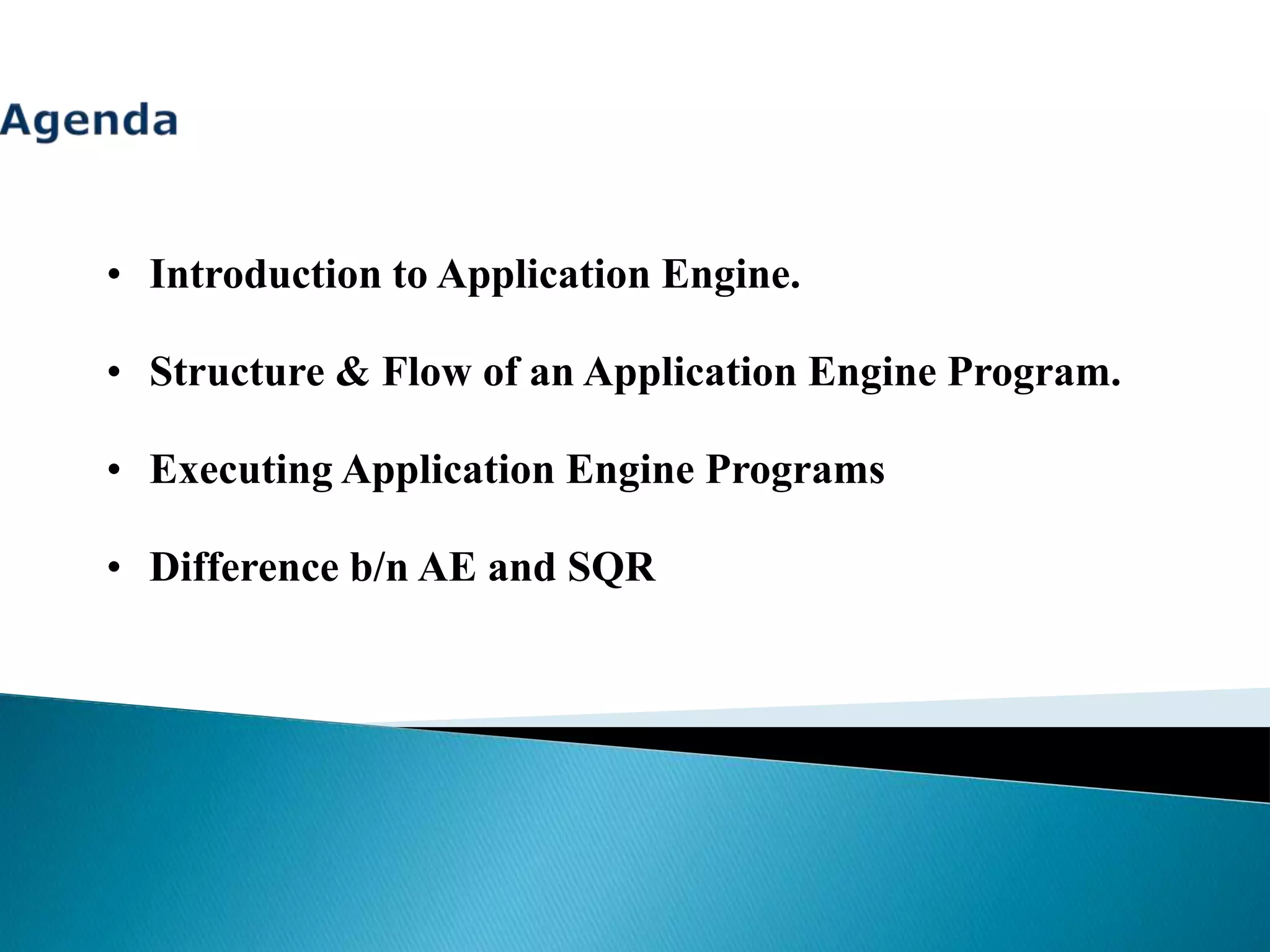 Agenda

• Introduction to Application Engine.

• Structure & Flow of an Application Engine Program.

• Executing Application Engine Programs

• Difference b/n AE and SQR